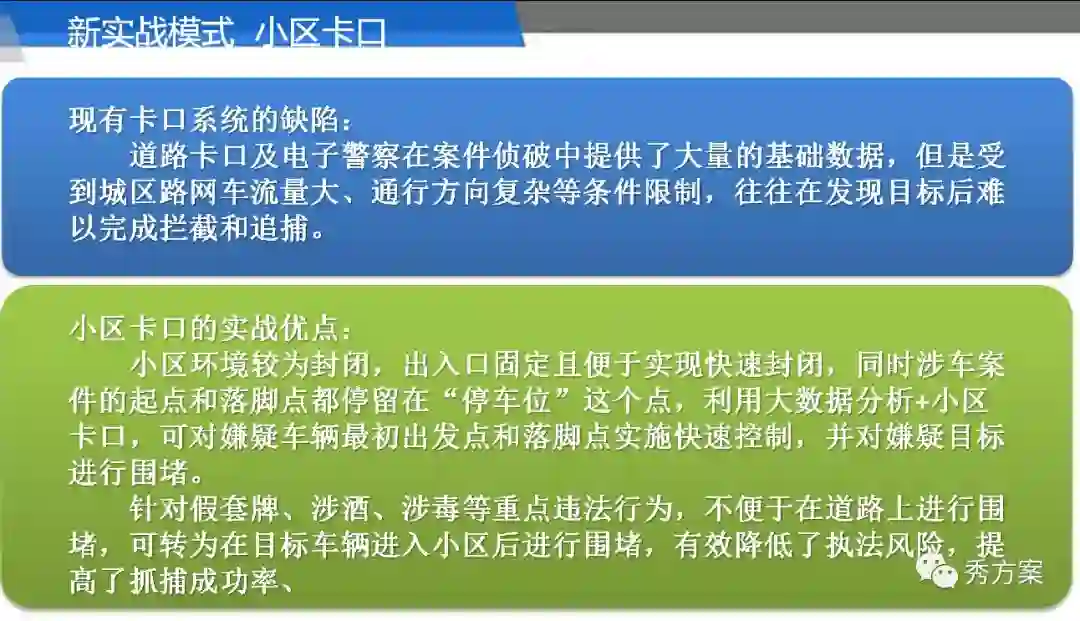 新实战模式 小区卡口

现有卡口系统的缺陷：
道路卡口及电子警察在案件侦破中提供了大量的基础数据，但是受到城区路网车流量大、通行方向复杂等条件限制，往往在发现目标后难以完成拦截和追捕。

小区卡口的实战优点：
小区环境较为封闭，出入口固定且便于实现快速封闭，同时涉车案件的起点和落脚点都停留在“停车位”这个点，利用大数据分析+小区卡口，可对嫌疑车辆最初出发点和落脚点实施快速控制，并对嫌疑目标进行围堵。
针对假套牌、涉酒、涉毒等重点违法行为，不便于在道路上进行围堵，可转为在目标车辆进入小区后进行围堵，有效降低了执法风险，提高了抓捕成功率、

秀方案